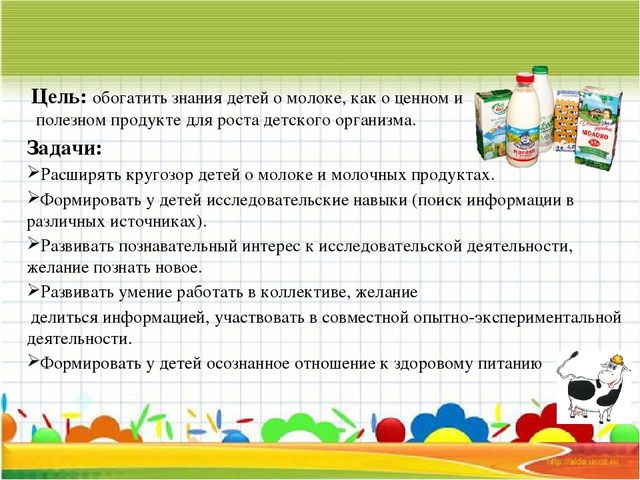 **Цель:** обогатить знания детей о молоке, как о ценном и полезном продукте для роста детского организма.

**Задачи:**

➢Расширять кругозор детей о молоке и молочных продуктах.

➢Формировать у детей исследовательские навыки (поиск информации в различных источниках).

➢Развивать познавательный интерес к исследовательской деятельности, желание познать новое.

➢Развивать умение работать в коллективе, желание делиться информацией, участвовать в совместной опытно-экспериментальной деятельности.

➢Формировать у детей осознанное отношение к здоровому питанию

МОЛОКО

http://aida.ucoz.ru